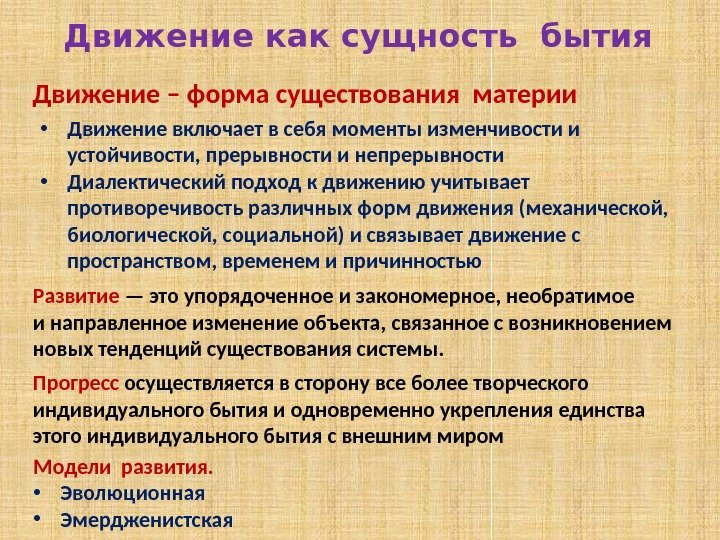 Движение как сущность бытия

Движение – форма существования материи

• Движение включает в себя моменты изменчивости и устойчивости, прерывности и непрерывности
• Диалектический подход к движению учитывает противоречивость различных форм движения (механической, биологической, социальной) и связывает движение с пространством, временем и причинностью

Развитие — это упорядоченное и закономерное, необратимое и направленное изменение объекта, связанное с возникновением новых тенденций существования системы.

Прогресс осуществляется в сторону все более творческого индивидуального бытия и одновременно укрепления единства этого индивидуального бытия с внешним миром

Модели развития.
• Эволюционная
• Эмердженистская